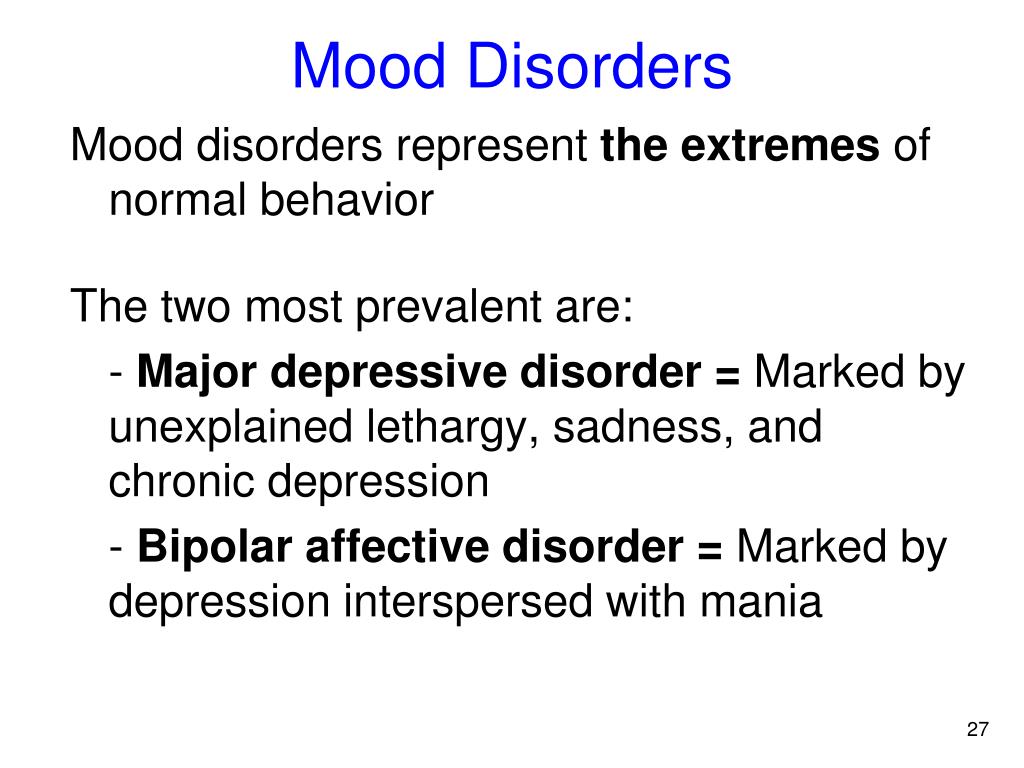 Mood Disorders

Mood disorders represent the extremes of normal behavior

The two most prevalent are:

- Major depressive disorder = Marked by unexplained lethargy, sadness, and chronic depression

- Bipolar affective disorder = Marked by depression interspersed with mania

27